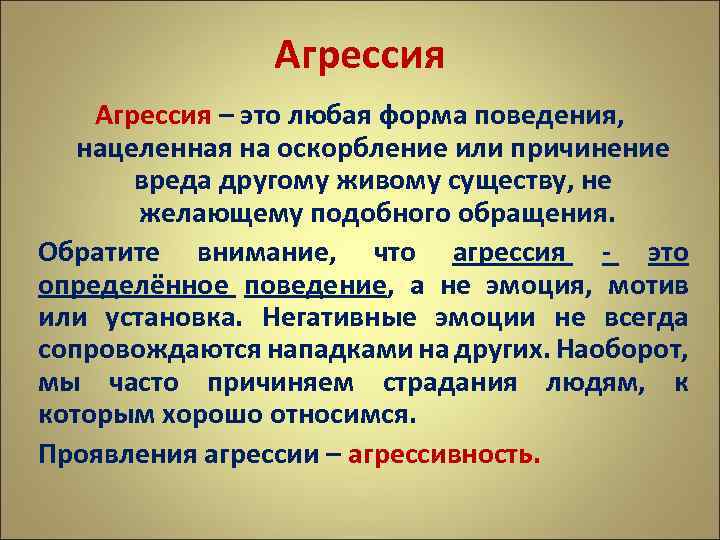 Агрессия

Агрессия – это любая форма поведения, нацеленная на оскорбление или причинение вреда другому живому существу, не желающему подобного обращения.

Обратите внимание, что агрессия - это определённое поведение, а не эмоция, мотив или установка. Негативные эмоции не всегда сопровождаются нападками на других. Наоборот, мы часто причиняем страдания людям, к которым хорошо относимся.

Проявления агрессии – агрессивность.